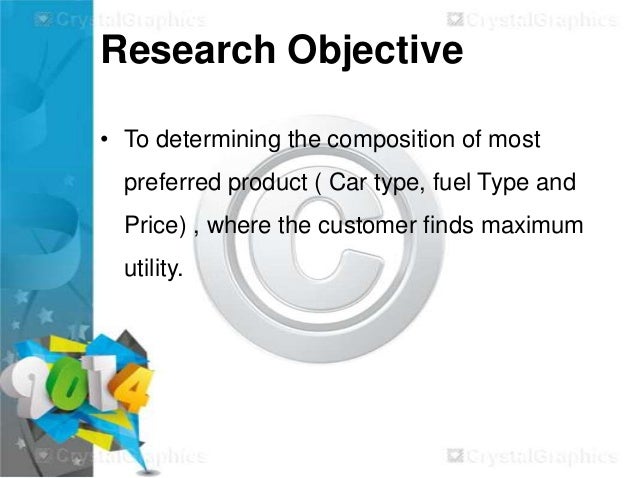 CrystalGraphics CrystalGraphics

Research Objective

• To determining the composition of most preferred product ( Car type, fuel Type and Price) , where the customer finds maximum utility.

2014

CrystalGraphics CrystalGraphics